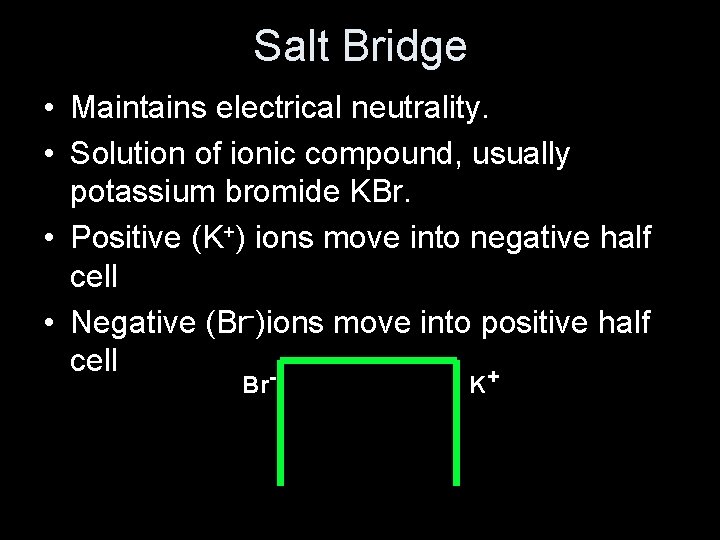 Salt Bridge

• Maintains electrical neutrality.

• Solution of ionic compound, usually potassium bromide KBr.

• Positive ($K^+$) ions move into negative half cell

• Negative ($Br^-$)ions move into positive half cell

$Br^-$

$K^+$